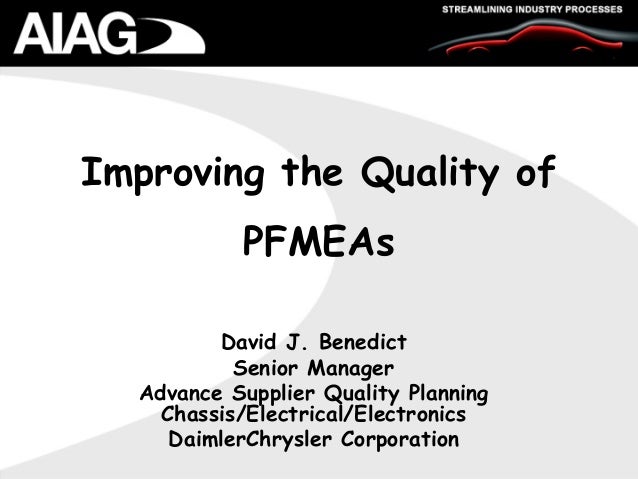 AIAG

STREAMLINING INDUSTRY PROCESSES

Improving the Quality of PFMEAs

David J. Benedict
Senior Manager
Advance Supplier Quality Planning
Chassis/Electrical/Electronics
DaimlerChrysler Corporation